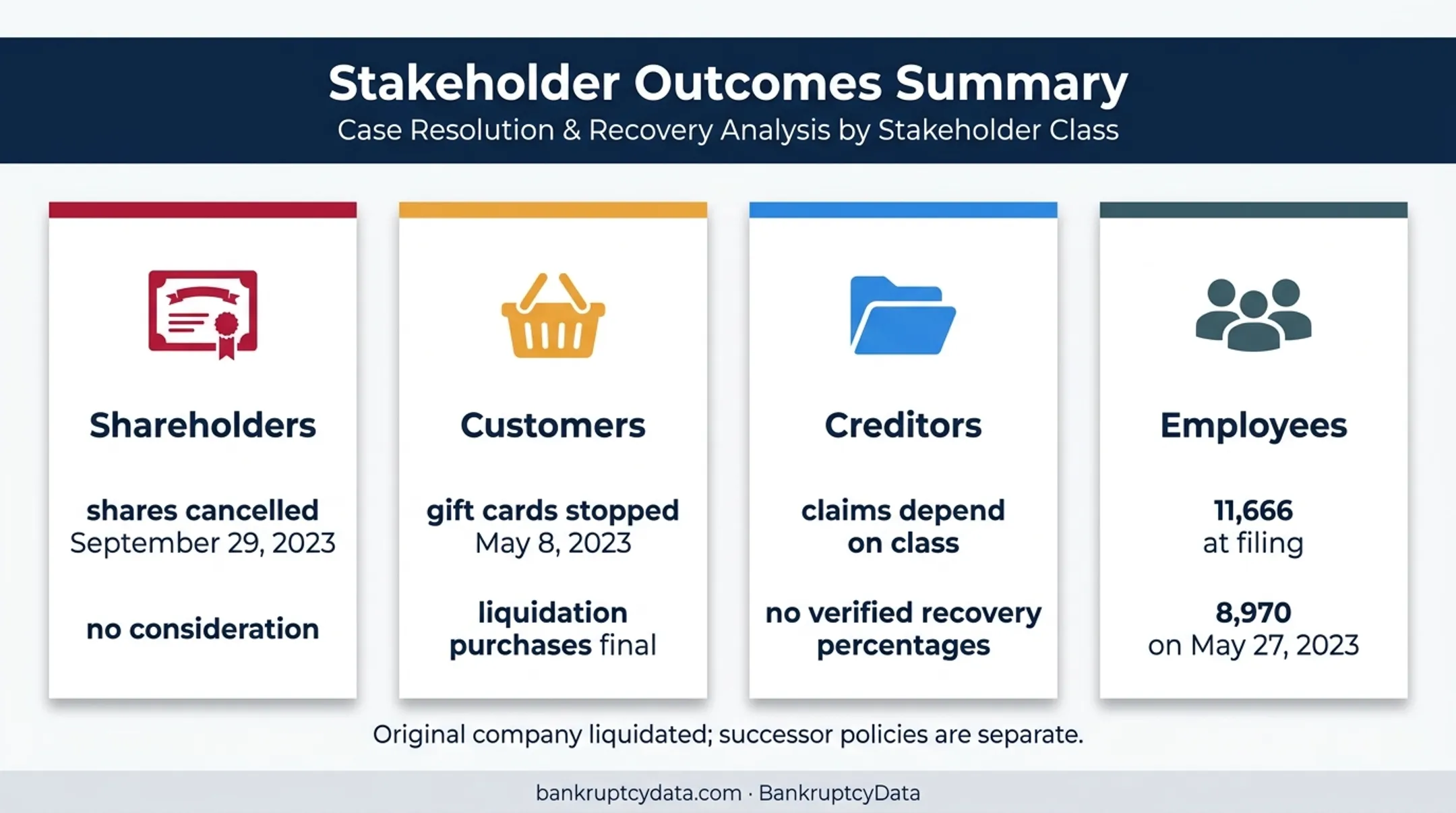 Stakeholder Outcomes Summary
Case Resolution & Recovery Analysis by Stakeholder Class

Shareholders

shares cancelled
September 29, 2023

no consideration

Customers

gift cards stopped
May 8, 2023

liquidation purchases final

Creditors

claims depend on class

no verified recovery percentages

Employees

11,666
at filing

8,970
on May 27, 2023

Original company liquidated; successor policies are separate.

bankruptcydata.com · BankruptcyData